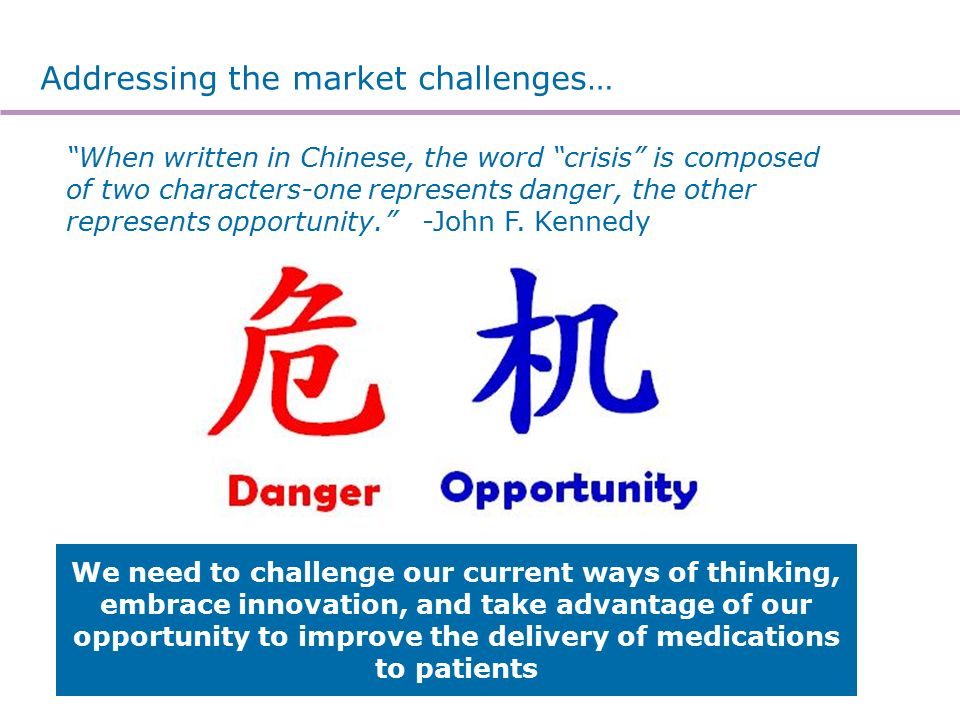 Addressing the market challenges…

“When written in Chinese, the word “crisis” is composed of two characters-one represents danger, the other represents opportunity.” -John F. Kennedy

危 机

Danger Opportunity

We need to challenge our current ways of thinking, embrace innovation, and take advantage of our opportunity to improve the delivery of medications to patients